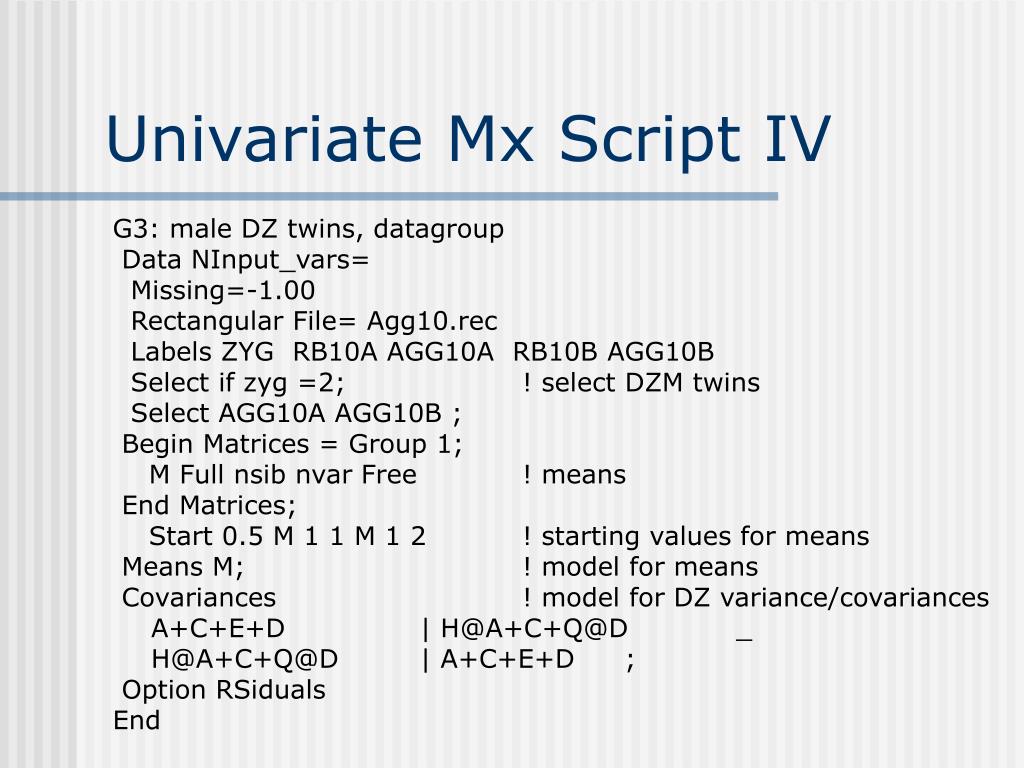 Univariate Mx Script IV

G3: male DZ twins, datagroup
Data NInput_vars=
Missing=-1.00
Rectangular File= Agg10.rec
Labels ZYG RB10A AGG10A RB10B AGG10B
Select if zyg =2; ! select DZM twins
Select AGG10A AGG10B ;
Begin Matrices = Group 1;
M Full nsib nvar Free ! means
End Matrices;
Start 0.5 M 1 1 M 1 2 ! starting values for means
Means M; ! model for means
Covariances ! model for DZ variance/covariances
A+C+E+D | H@A+C+Q@D _
H@A+C+Q@D | A+C+E+D ;
Option RSiduals
End